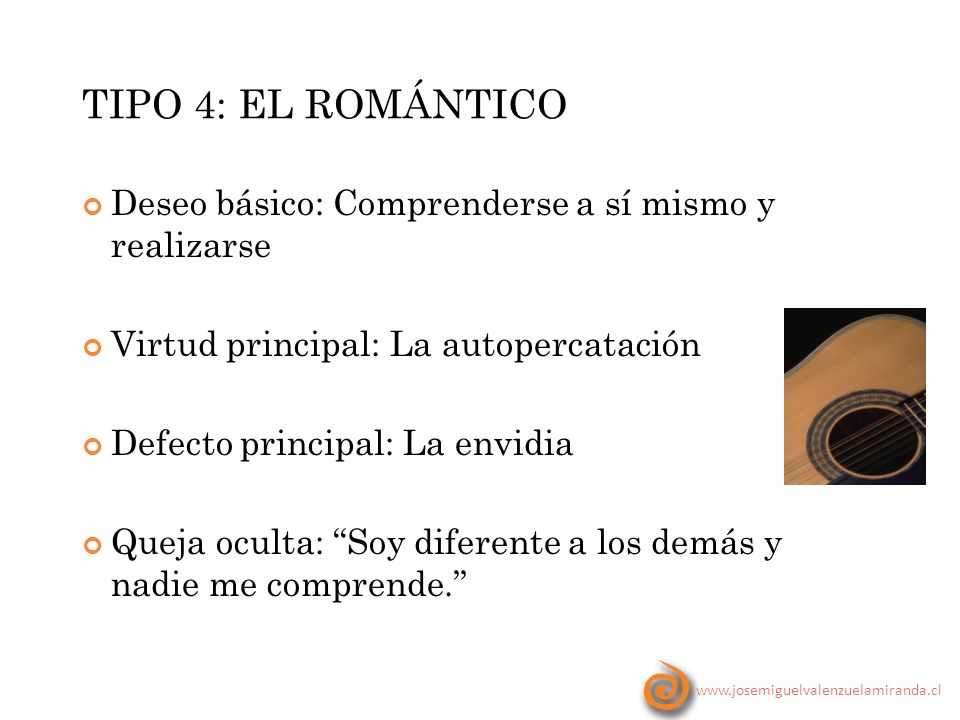 TIPO 4: EL ROMÁNTICO

Deseo básico: Comprenderse a sí mismo y realizarse

Virtud principal: La autopercatación

Defecto principal: La envidia

Queja oculta: “Soy diferente a los demás y nadie me comprende.”

www.josemiguelvalenzuelamiranda.cl